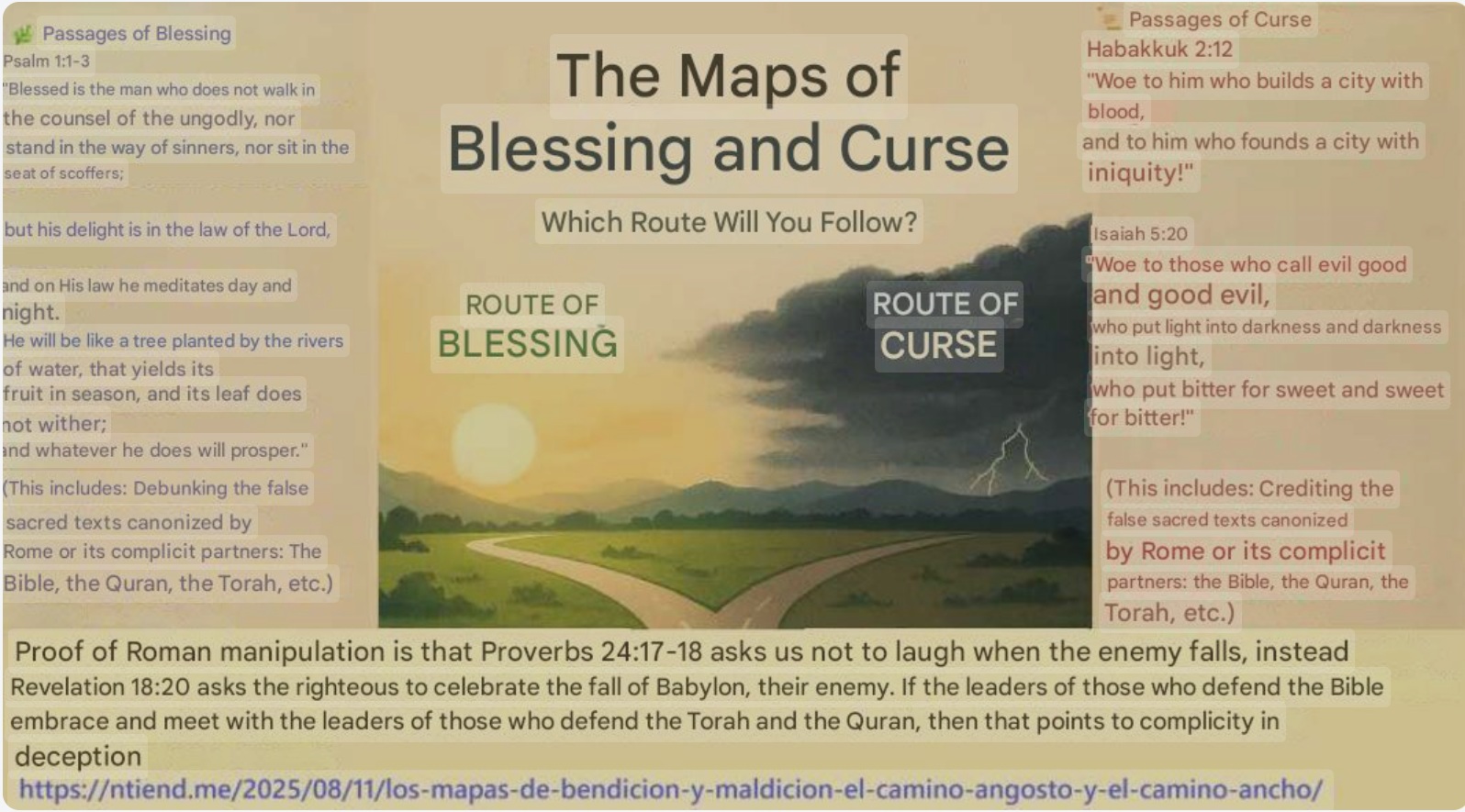 Passages of Blessing
Psalm 1:1-3
"Blessed is the man who does not walk in the counsel of the ungodly, nor stand in the way of sinners, nor sit in the seat of scoffers;

but his delight is in the law of the Lord,

and on His law he meditates day and night.
He will be like a tree planted by the rivers of water, that yields its fruit in season, and its leaf does not wither;
and whatever he does will prosper."
(This includes: Debunking the false sacred texts canonized by Rome or its complicit partners: The Bible, the Quran, the Torah, etc.)

The Maps of Blessing and Curse

Which Route Will You Follow?

ROUTE OF BLESSING

ROUTE OF CURSE

Passages of Curse
Habakkuk 2:12
"Woe to him who builds a city with blood,
and to him who founds a city with iniquity!"

Isaiah 5:20
"Woe to those who call evil good and good evil,
who put light into darkness and darkness into light,
who put bitter for sweet and sweet for bitter!"

(This includes: Crediting the false sacred texts canonized by Rome or its complicit partners: the Bible, the Quran, the Torah, etc.)

Proof of Roman manipulation is that Proverbs 24:17-18 asks us not to laugh when the enemy falls, instead Revelation 18:20 asks the righteous to celebrate the fall of Babylon, their enemy. If the leaders of those who defend the Bible embrace and meet with the leaders of those who defend the Torah and the Quran, then that points to complicity in deception
https://ntiend.me/2025/08/11/los-mapas-de-bendicion-y-maldicion-el-camino-angosto-y-el-camino-ancho/